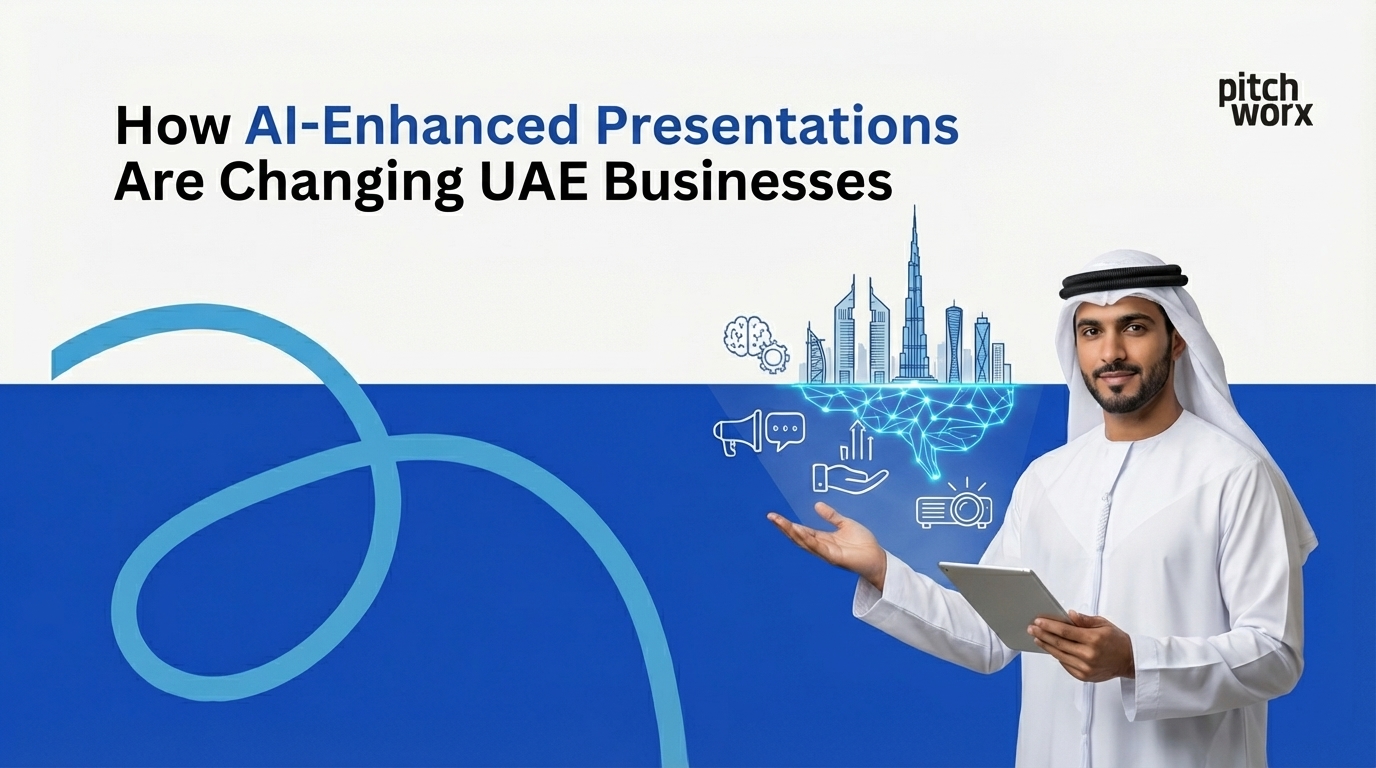 How AI-Enhanced Presentations Are Changing UAE Businesses

pitch worx